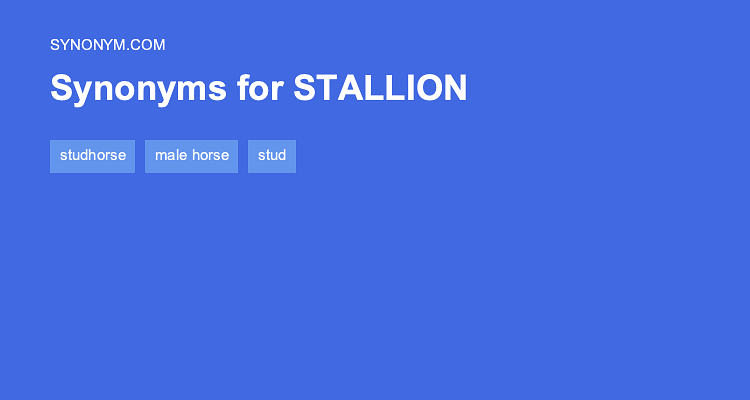 SYNONYM.COM

Synonyms for STALLION

studhorse male horse stud